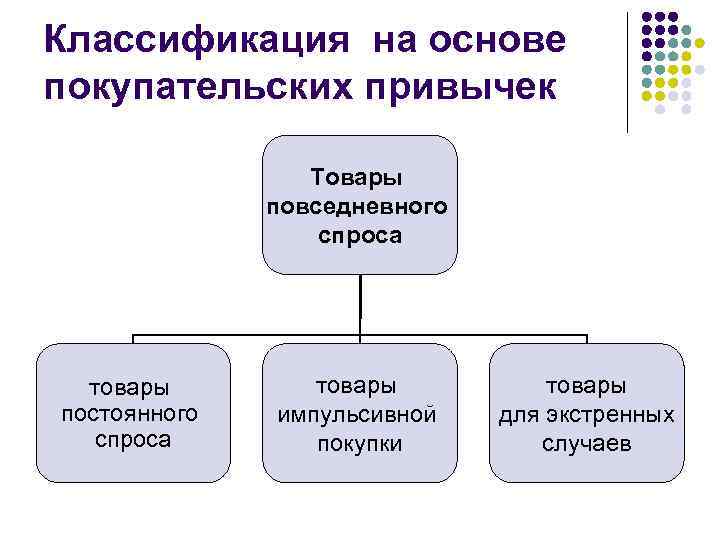 Классификация на основе покупательских привычек

Товары повседневного спроса

товары постоянного спроса

товары импульсивной покупки

товары для экстренных случаев